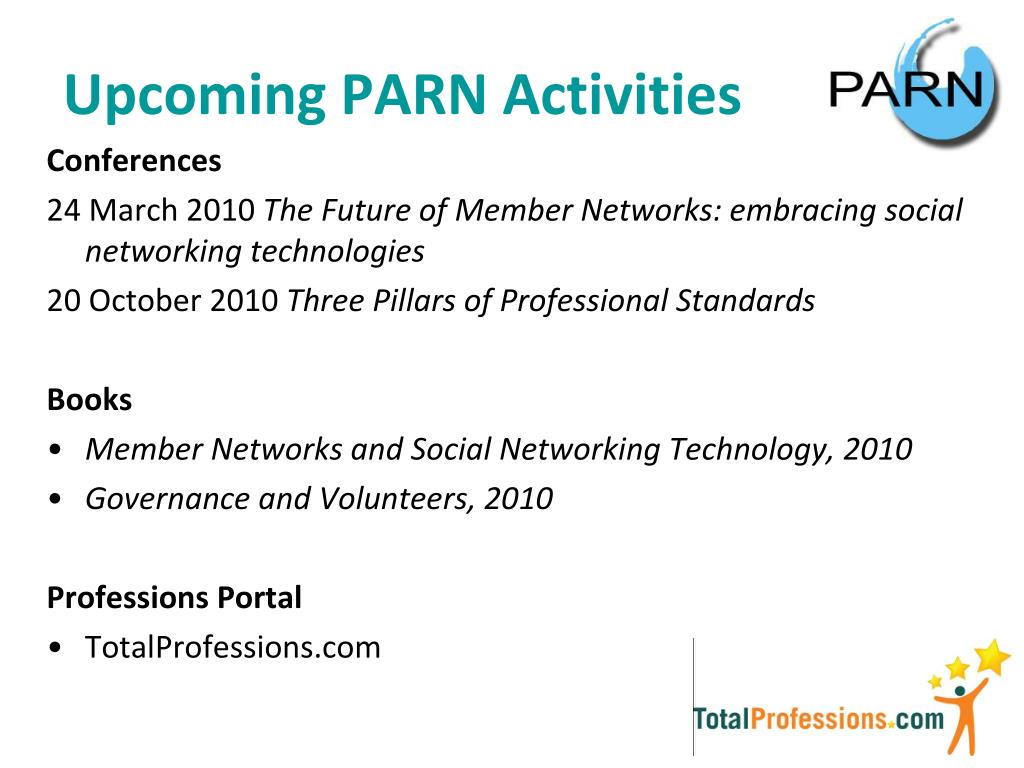 Upcoming PARN Activities

PARN

Conferences

24 March 2010 The Future of Member Networks: embracing social networking technologies

20 October 2010 Three Pillars of Professional Standards

Books

• Member Networks and Social Networking Technology, 2010
• Governance and Volunteers, 2010

Professions Portal

• TotalProfessions.com

TotalProfessions.com